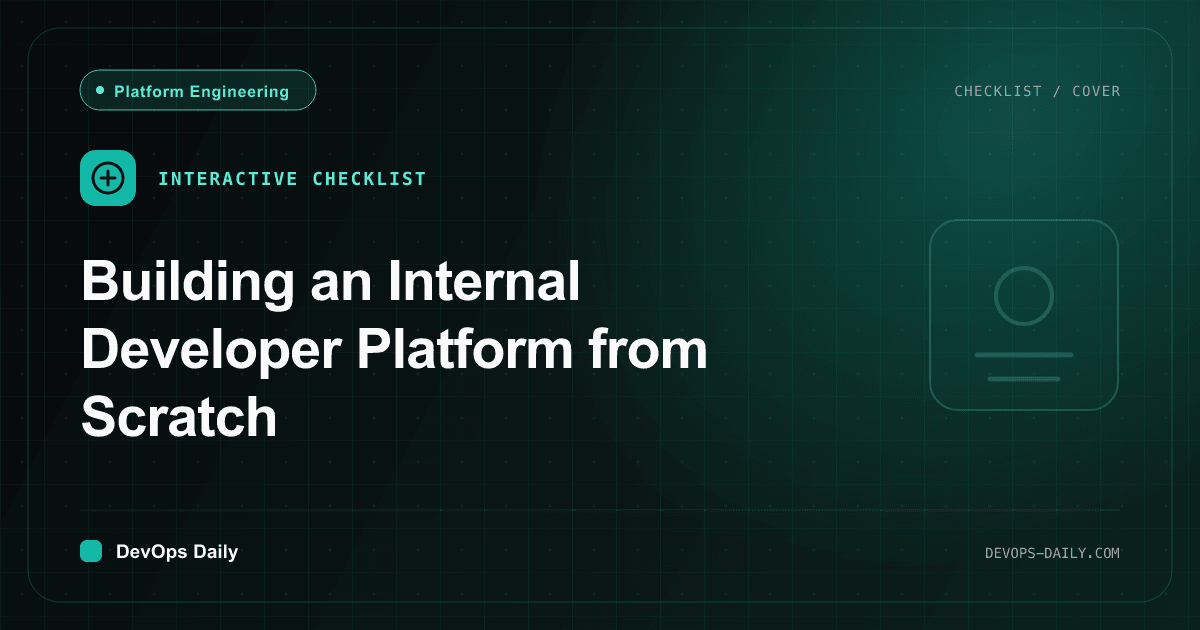 Platform Engineering

CHECKLIST / COVER

INTERACTIVE CHECKLIST

Building an Internal Developer Platform from Scratch

DevOps Daily

DEVOPS-DAILY.COM